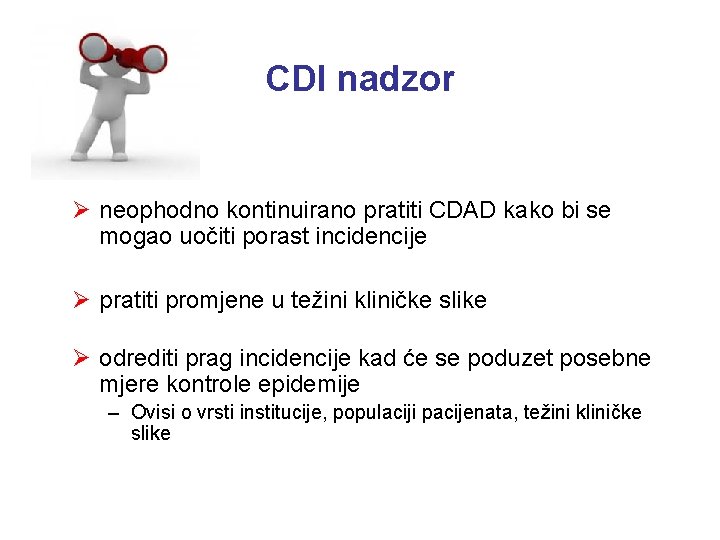 CDI nadzor

➢ neophodno kontinuirano pratiti CDAD kako bi se mogao uočiti porast incidencije

➢ pratiti promjene u težini kliničke slike

➢ odrediti prag incidencije kad će se poduzet posebne mjere kontrole epidemije
– Ovisi o vrsti institucije, populaciji pacijenata, težini kliničke slike